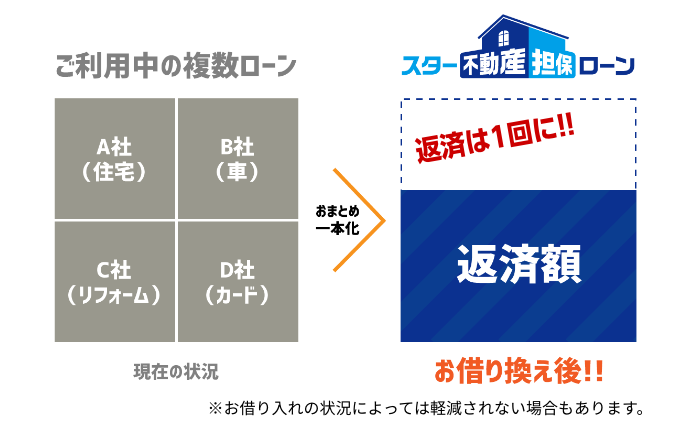 ご利用中の複数ローン

A社
（住宅）

B社
（車）

C社
（リフォーム）

D社
（カード）

現在の状況

おまとめ
一本化

スター不動産担保ローン

返済は1回に!!

返済額

お借り換え後!!

※お借り入れの状況によっては軽減されない場合もあります。